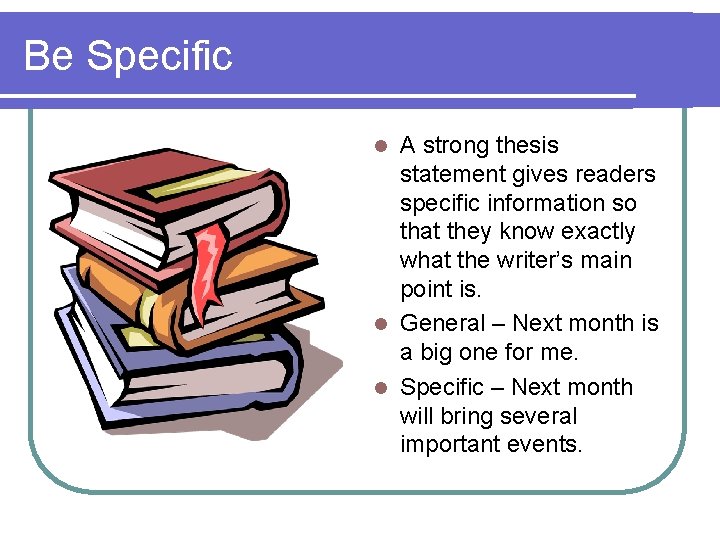 Be Specific

- A strong thesis statement gives readers specific information so that they know exactly what the writer's main point is.
- General – Next month is a big one for me.
- Specific – Next month will bring several important events.